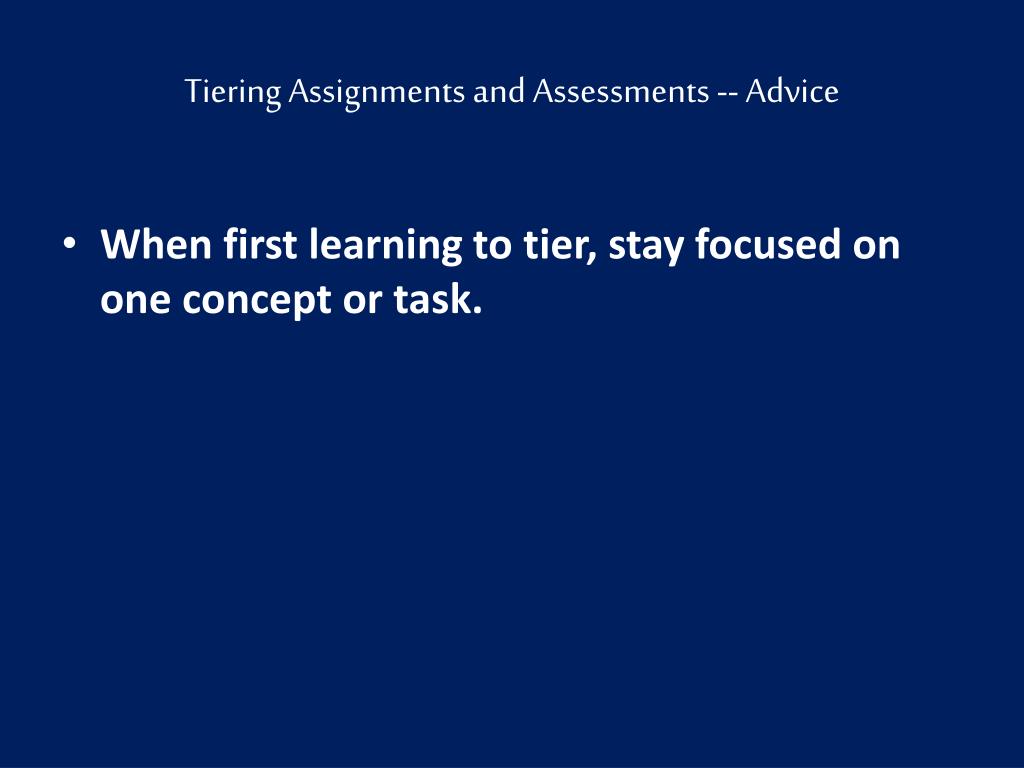 Tiering Assignments and Assessments -- Advice

• When first learning to tier, stay focused on one concept or task.